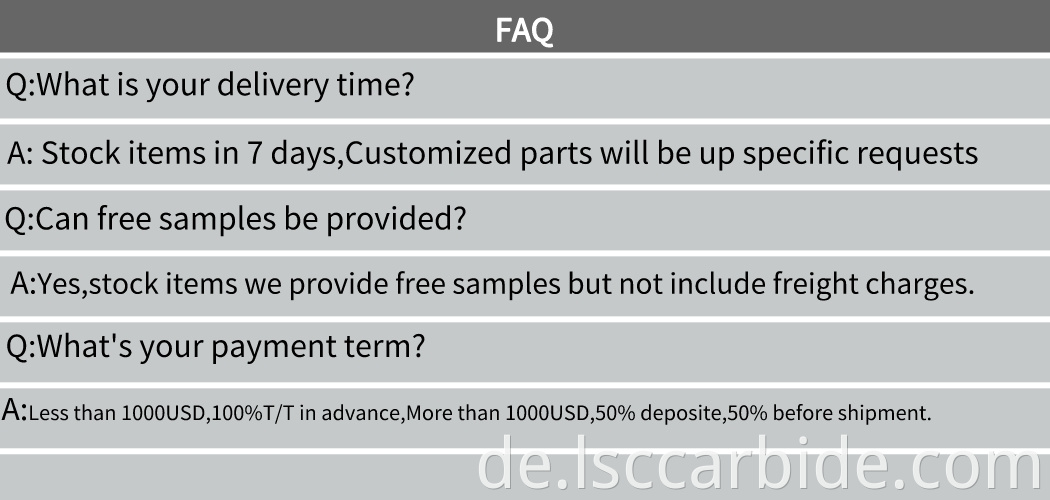 FAQ

Q:What is your delivery time?

A: Stock items in 7 days,Customized parts will be up specific requests

Q:Can free samples be provided?

A:Yes,stock items we provide free samples but not include freight charges.

Q:What's your payment term?

A:Less than 1000USD,100%T/T in advance,More than 1000USD,50% deposite,50% before shipment.

de.lsccarbide.com